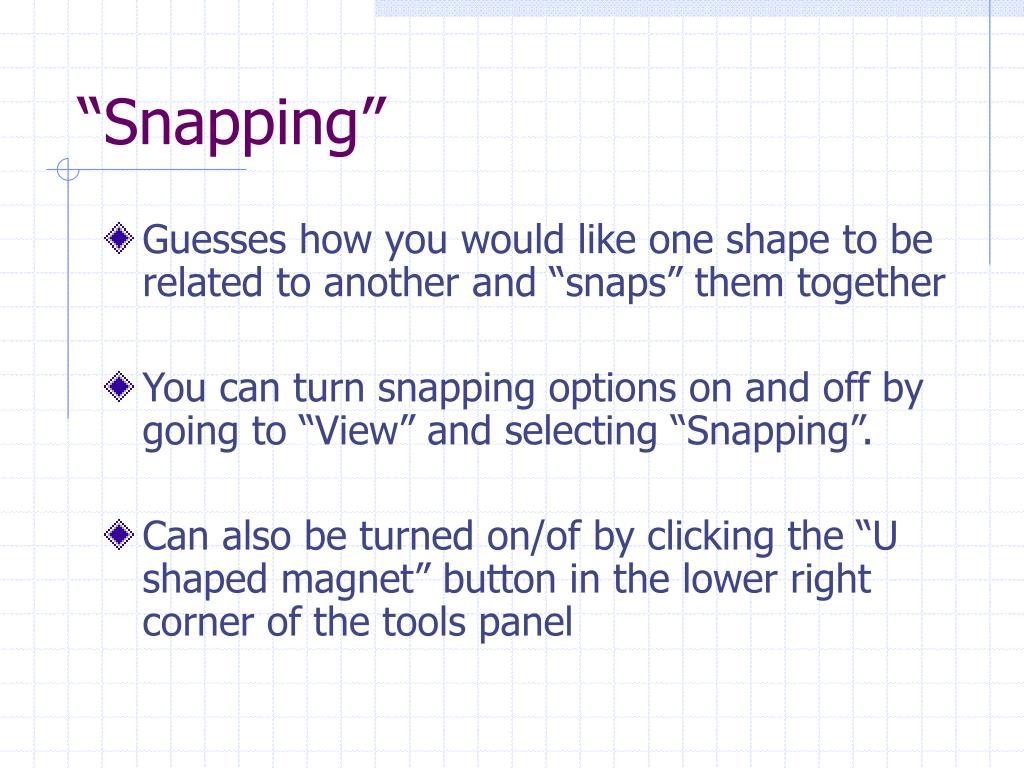 “Snapping”

Guesses how you would like one shape to be related to another and “snaps” them together

You can turn snapping options on and off by going to “View” and selecting “Snapping”.

Can also be turned on/of by clicking the “U shaped magnet” button in the lower right corner of the tools panel